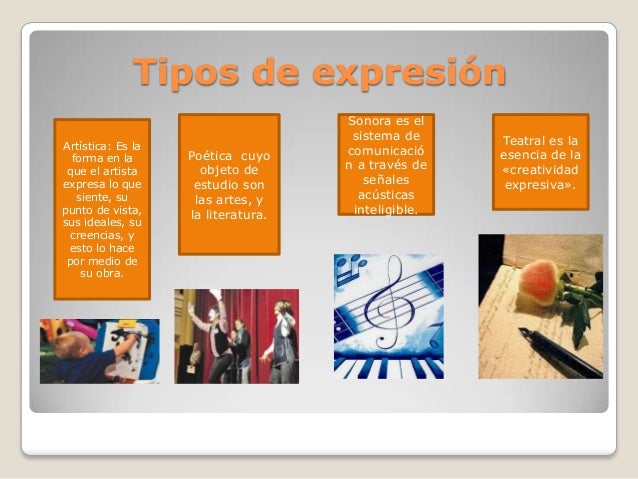 Tipos de expresión

Artística: Es la forma en la que el artista expresa lo que siente, su punto de vista, sus ideales, su creencias, y esto lo hace por medio de su obra.

Poética cuyo objeto de estudio son las artes, y la literatura.

Sonora es el sistema de comunicació n a través de señales acústicas inteligible.

Teatral es la esencia de la «creatividad expresiva».